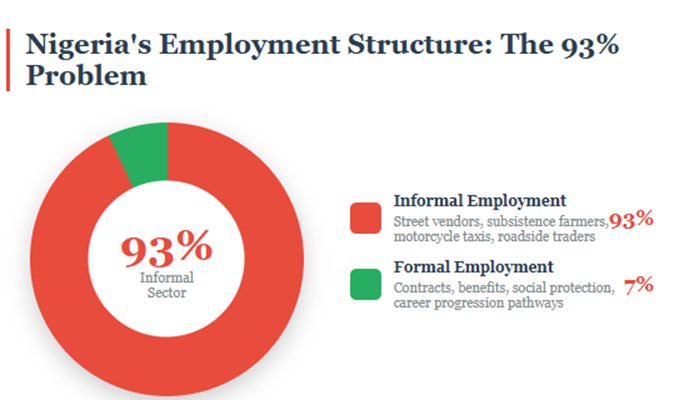 Nigeria's Employment Structure: The 93% Problem

93%
Informal Sector

Informal Employment
Street vendors, subsistence farmers, motorcycle taxis, roadside traders
93%

Formal Employment
Contracts, benefits, social protection, career progression pathways
7%